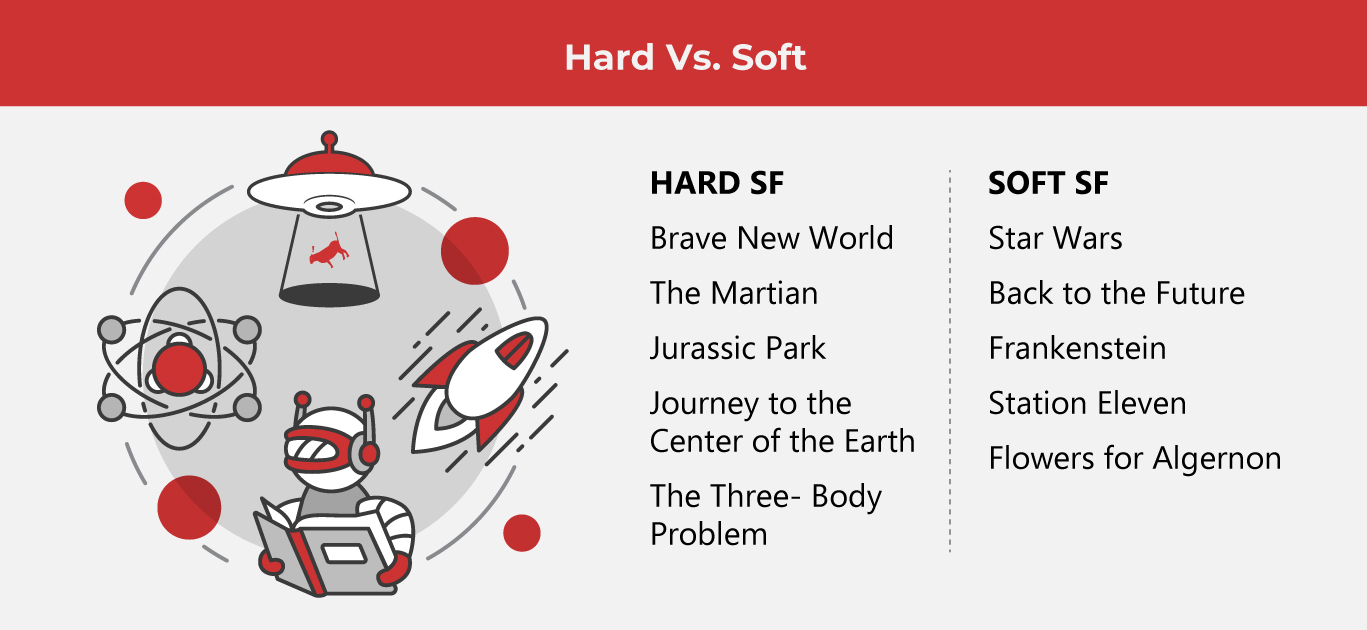 Hard Vs. Soft

HARD SF
Brave New World
The Martian
Jurassic Park
Journey to the Center of the Earth
The Three- Body Problem

SOFT SF
Star Wars
Back to the Future
Frankenstein
Station Eleven
Flowers for Algernon